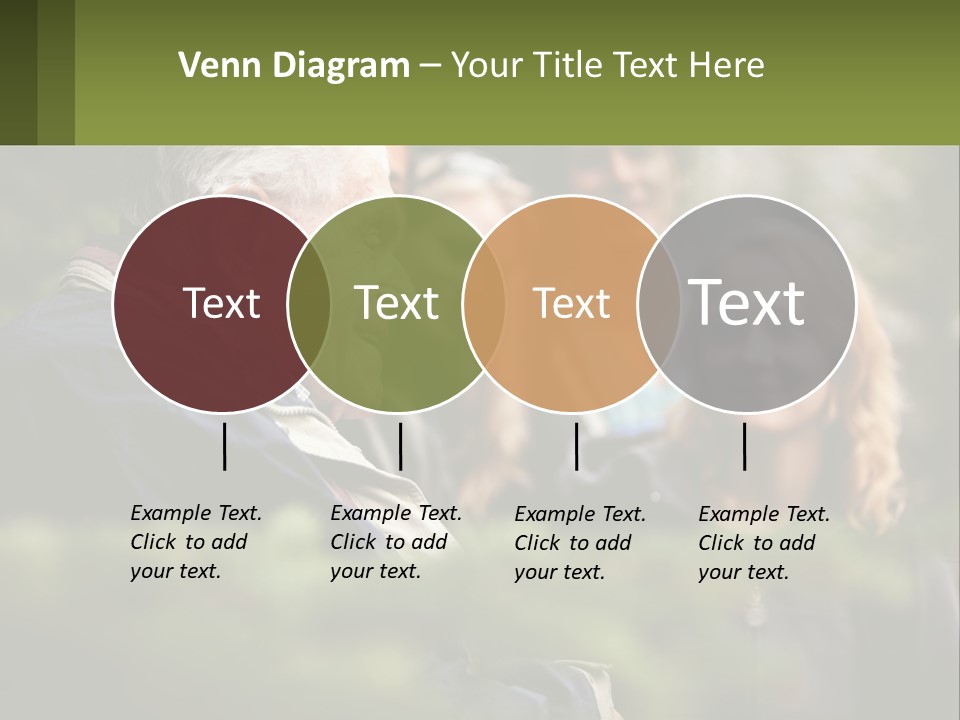 Venn Diagram – Your Title Text Here

Text

Text

Text

Text

Example Text. Click to add your text.

Example Text. Click to add your text.

Example Text. Click to add your text.

Example Text. Click to add your text.